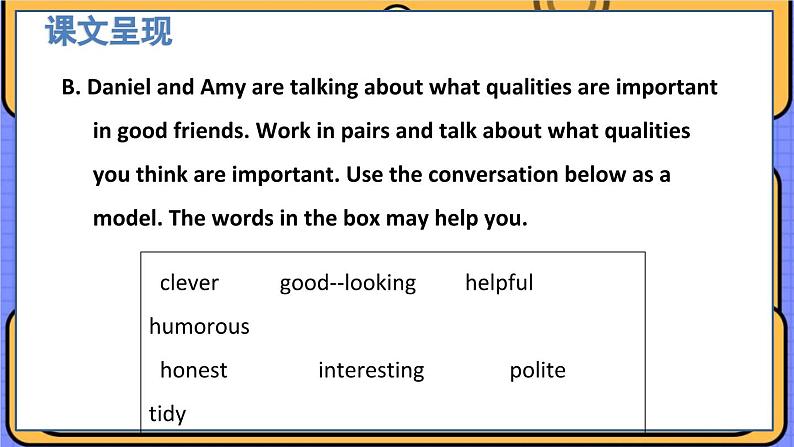 课文呈现

B. Daniel and Amy are talking about what qualities are important in good friends. Work in pairs and talk about what qualities you think are important. Use the conversation below as a model. The words in the box may help you.

clever good--looking helpful humorous
honest interesting polite tidy